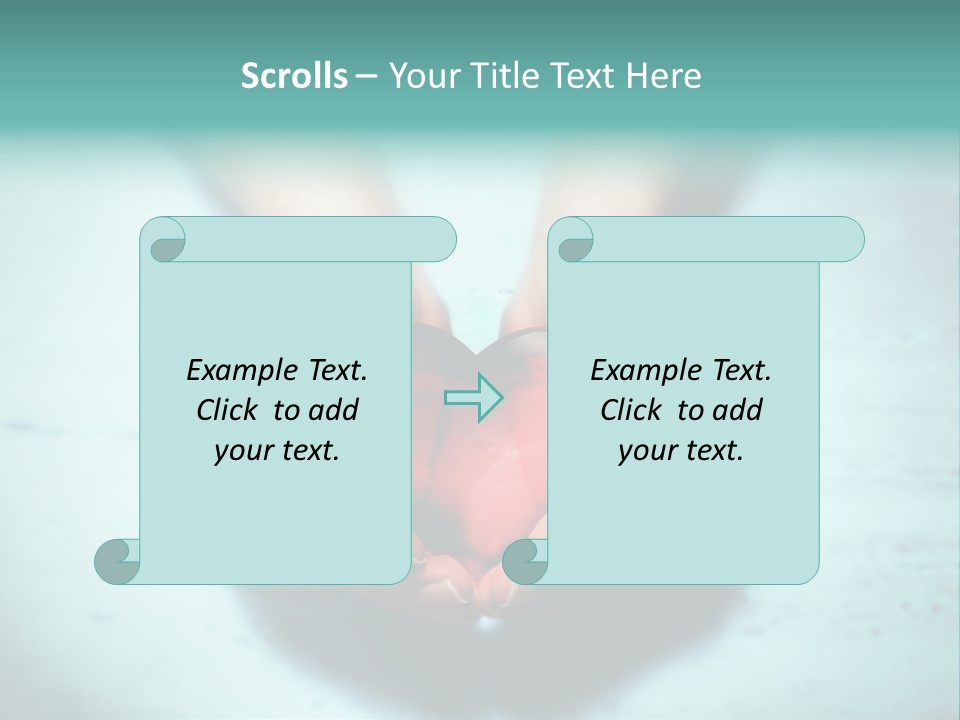 Scrolls – Your Title Text Here

Example Text.
Click to add
your text.

Example Text.
Click to add
your text.